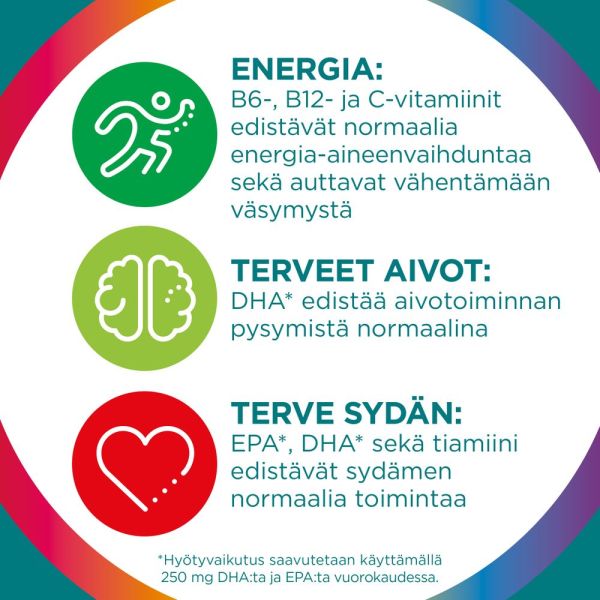 ENERGIA:
B6-, B12- ja C-vitamiinit edistävät normaalia energia-aineenvaihduntaa sekä auttavat vähentämään väsymystä

TERVEET AIVOT:
DHA* edistää aivotoiminnan pysymistä normaalina

TERVE SYDÄN:
EPA*, DHA* sekä tiamiini edistävät sydämen normaalia toimintaa

*Hyötyvaikutus saavutetaan käyttämällä 250 mg DHA:ta ja EPA:ta vuorokaudessa.